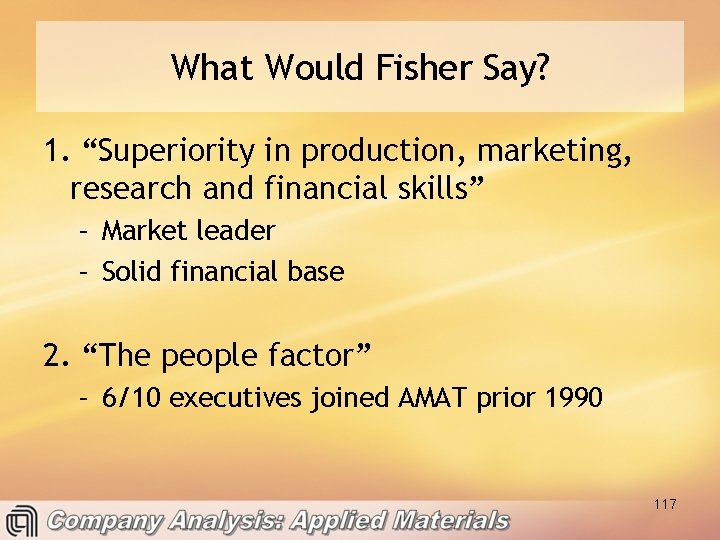 What Would Fisher Say?

1. “Superiority in production, marketing, research and financial skills”

– Market leader

– Solid financial base

2. “The people factor”

– 6/10 executives joined AMAT prior 1990

117

Company Analysis: Applied Materials